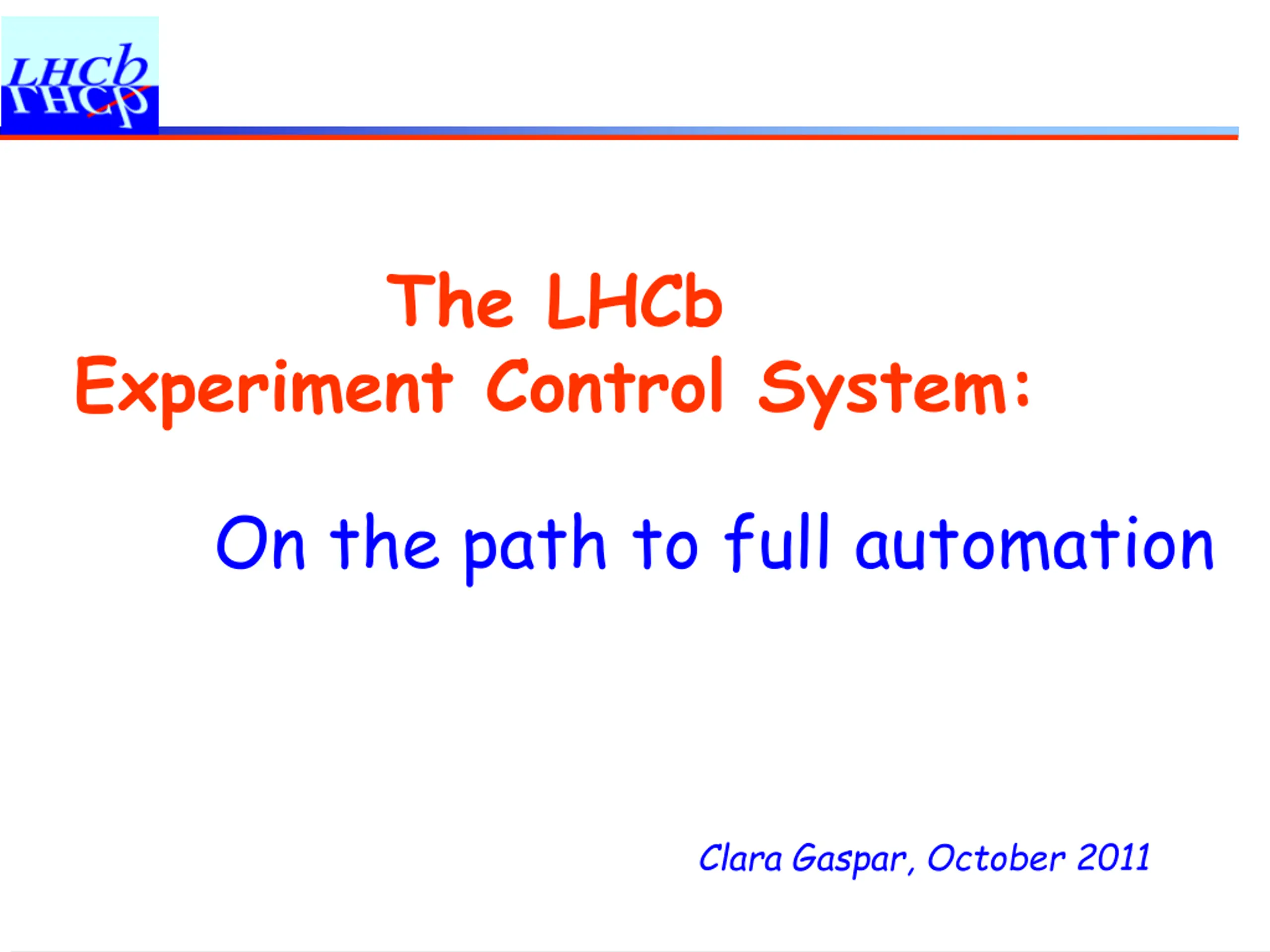 LHCb

The LHCb
Experiment Control System:

On the path to full automation

Clara Gaspar, October 2011